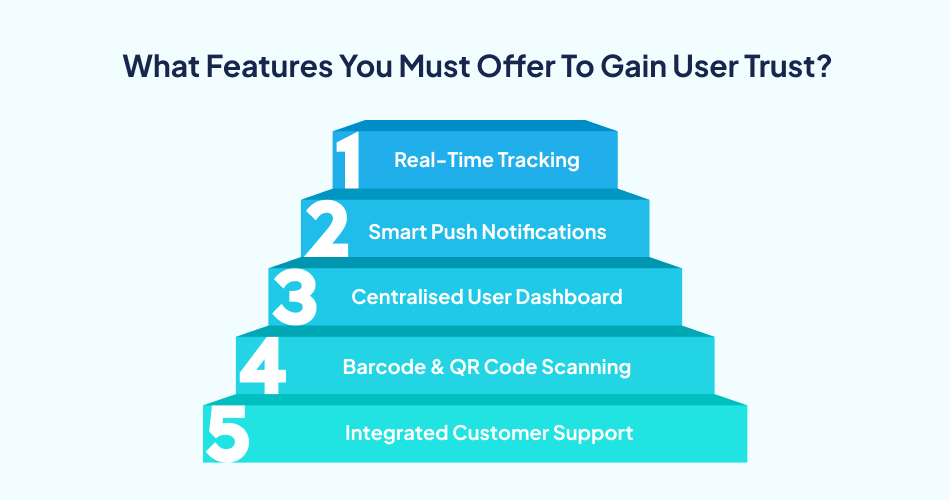 What Features You Must Offer To Gain User Trust?

1 Real-Time Tracking

2 Smart Push Notifications

3 Centralised User Dashboard

4 Barcode & QR Code Scanning

5 Integrated Customer Support